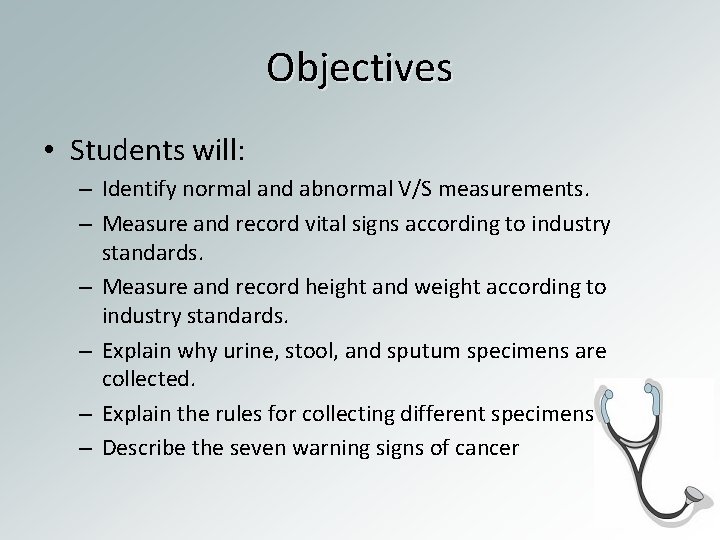 Objectives

• Students will:
– Identify normal and abnormal V/S measurements.
– Measure and record vital signs according to industry standards.
– Measure and record height and weight according to industry standards.
– Explain why urine, stool, and sputum specimens are collected.
– Explain the rules for collecting different specimens
– Describe the seven warning signs of cancer